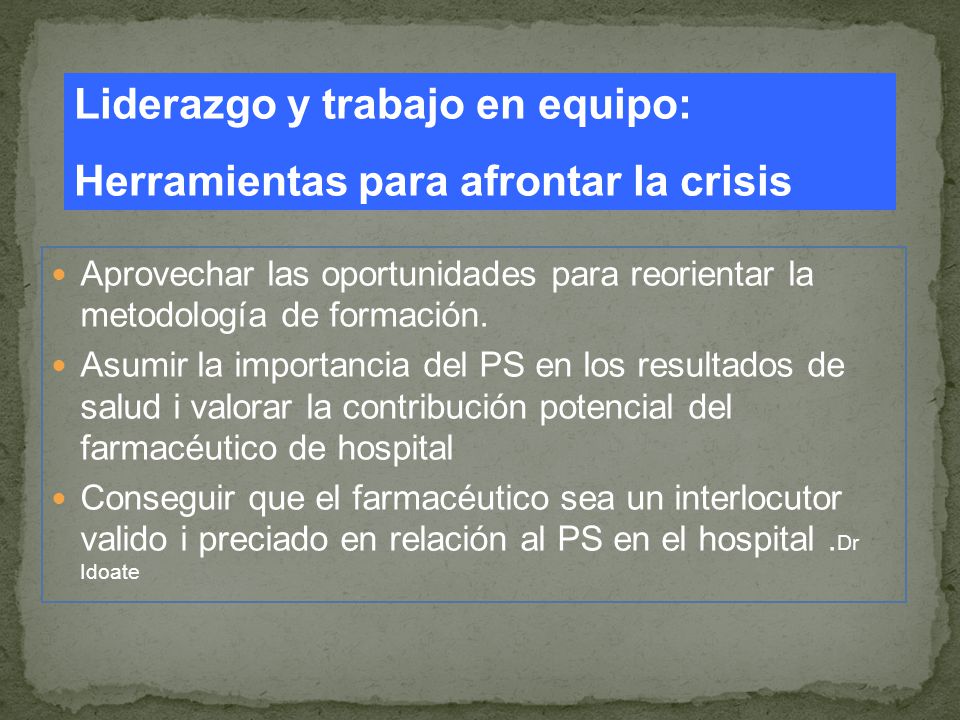 Liderazgo y trabajo en equipo:

Herramientas para afrontar la crisis

- Aprovechar las oportunidades para reorientar la metodología de formación.
- Asumir la importancia del PS en los resultados de salud i valorar la contribución potencial del farmacéutico de hospital
- Conseguir que el farmacéutico sea un interlocutor valido i preciado en relación al PS en el hospital .Dr Idoate